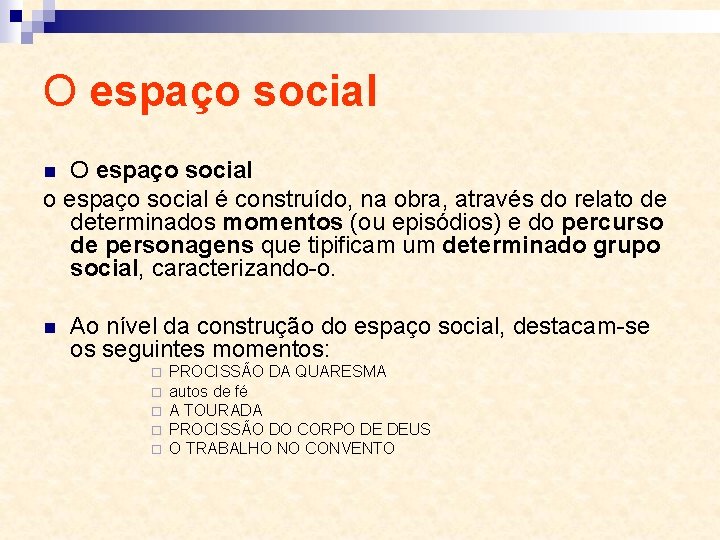 O espaço social

O espaço social

o espaço social é construído, na obra, através do relato de determinados momentos (ou episódios) e do percurso de personagens que tipificam um determinado grupo social, caracterizando-o.

Ao nível da construção do espaço social, destacam-se os seguintes momentos:

PROCISSÃO DA QUARESMA
autos de fé
A TOURADA
PROCISSÃO DO CORPO DE DEUS
O TRABALHO NO CONVENTO